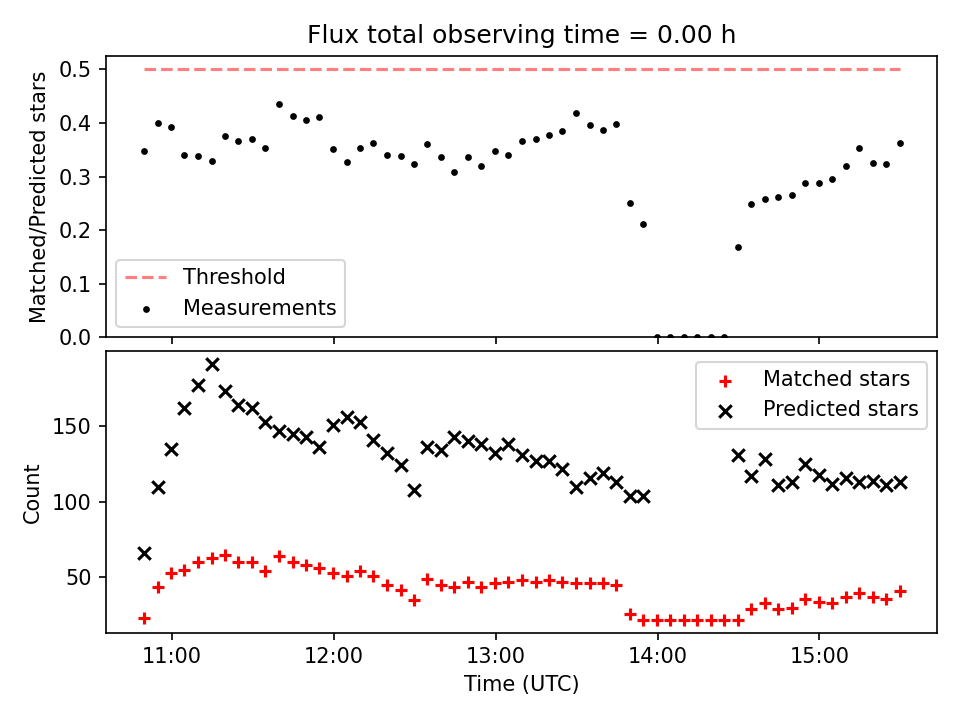 Flux total observing time = 0.00 h

Matched/Predicted stars

0.5
0.4
0.3
0.2
0.1
0.0

Threshold
Measurements

Count

150
100
50

Matched stars
Predicted stars

11:00
12:00
13:00
14:00
15:00

Time (UTC)